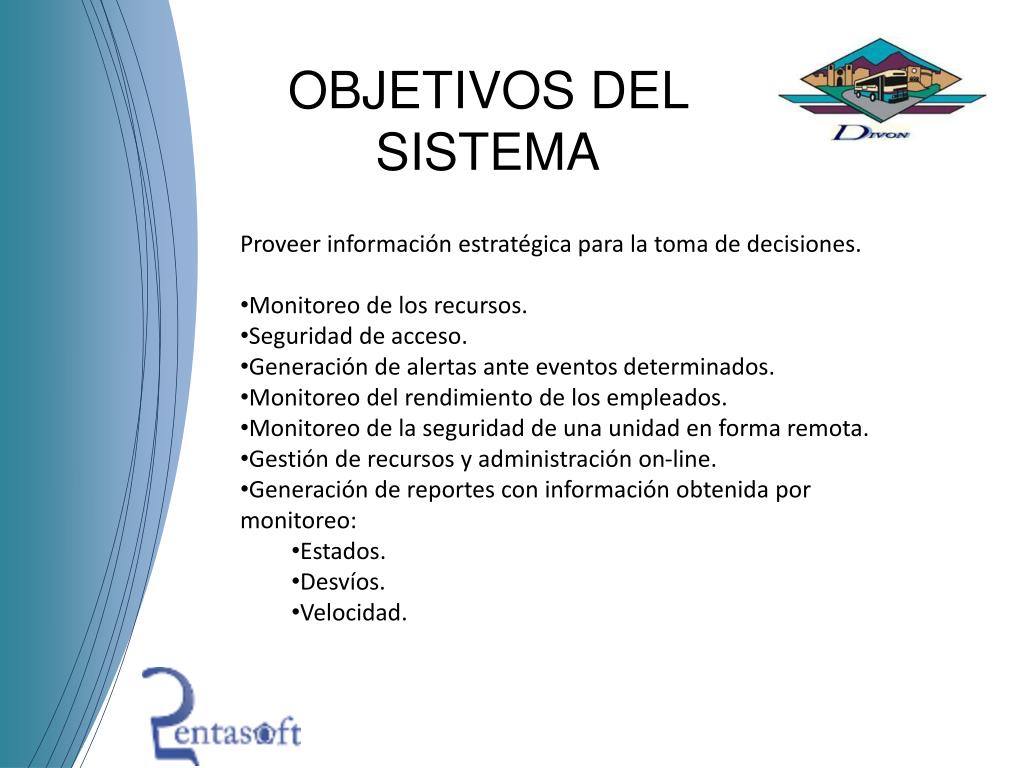 OBJETIVOS DEL SISTEMA

Divon

Proveer información estratégica para la toma de decisiones.

•Monitoreo de los recursos.
•Seguridad de acceso.
•Generación de alertas ante eventos determinados.
•Monitoreo del rendimiento de los empleados.
•Monitoreo de la seguridad de una unidad en forma remota.
•Gestión de recursos y administración on-line.
•Generación de reportes con información obtenida por monitoreo:
•Estados.
•Desvíos.
•Velocidad.

Pentasoft